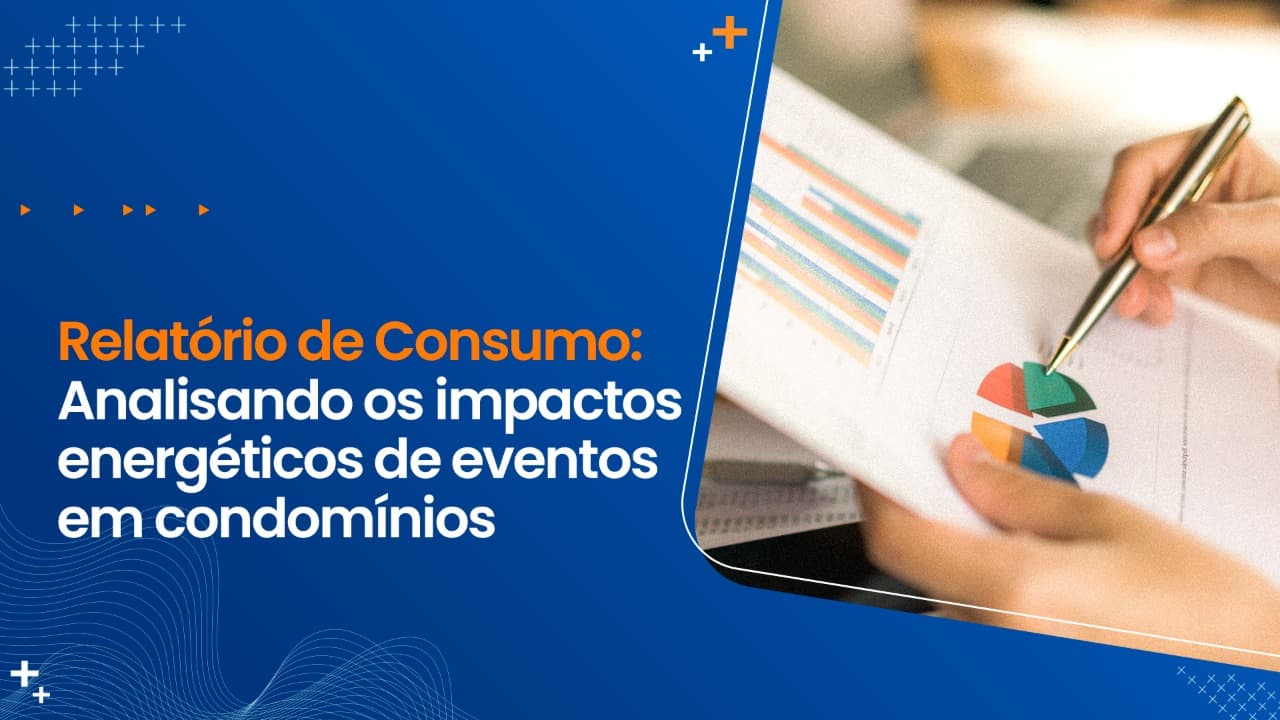 Relatório de Consumo:
Analisando os impactos energéticos de eventos em condomínios